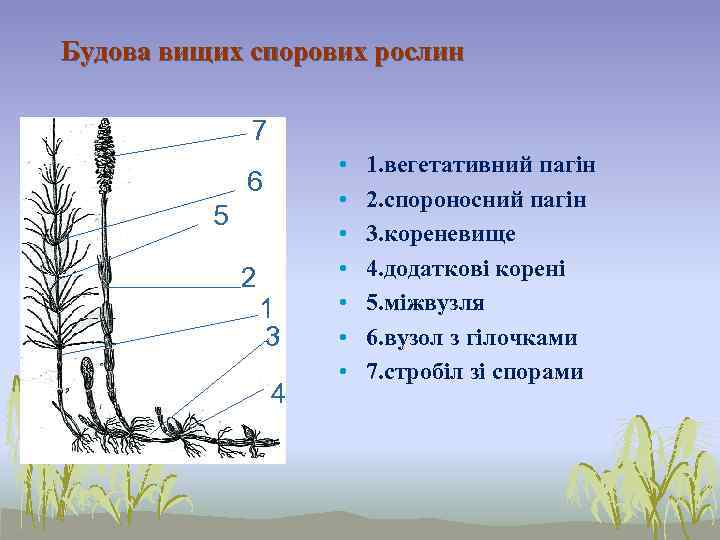 Будова вищих спорових рослин

7
6
5
2
1
3
4

• 1.вегетативний пагін
• 2.спороносний пагін
• 3.кореневище
• 4.додаткові корені
• 5.міжвузля
• 6.вузол з гілочками
• 7.стробіл зі спорами